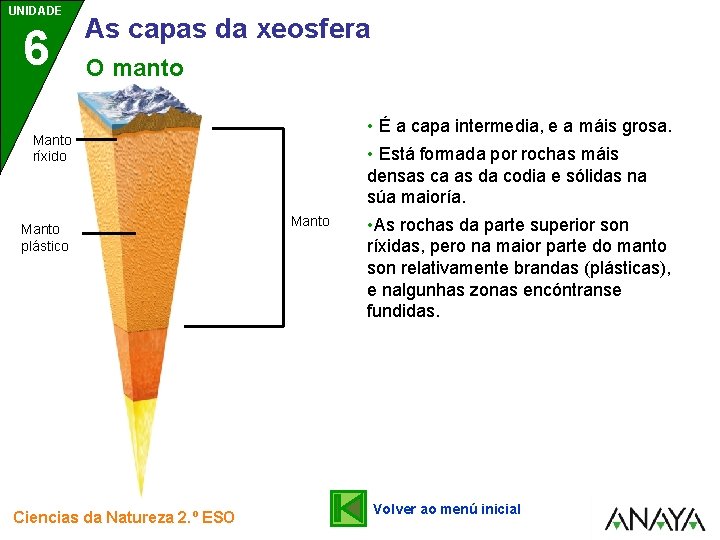 UNIDADE
6
As capas da xeosfera
O manto

Manto ríxido

Manto plástico

Manto

• É a capa intermedia, e a máis grosa.

• Está formada por rochas máis densas ca as da codia e sólidas na súa maioría.

•As rochas da parte superior son ríxidas, pero na maior parte do manto son relativamente brandas (plásticas), e nalgunhas zonas encóntranse fundidas.

Ciencias da Natureza 2.º ESO

Volver ao menú inicial

ANAYA